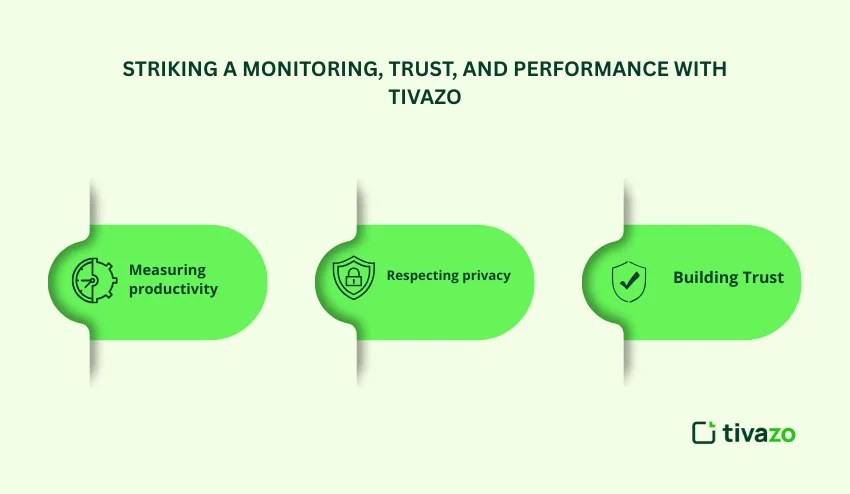 STRIKING A MONITORING, TRUST, AND PERFORMANCE WITH TIVAZO

Measuring productivity

Respecting privacy

Building Trust

tivazo